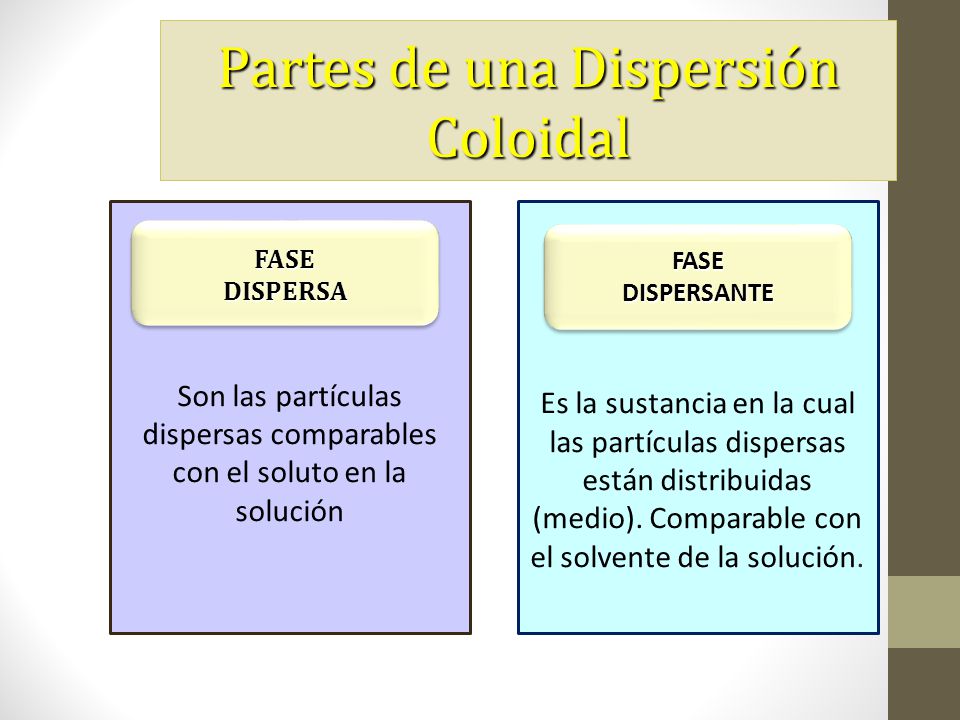 Partes de una Dispersión Coloidal

FASE DISPERSA

Son las partículas dispersas comparables con el soluto en la solución

FASE DISPERSANTE

Es la sustancia en la cual las partículas dispersas están distribuidas (medio). Comparable con el solvente de la solución.